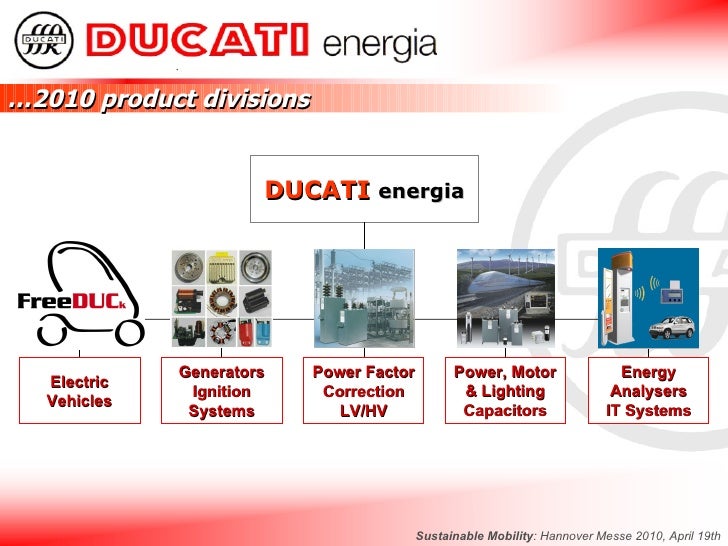 DUCATI
DUCATI energia

...2010 product divisions

DUCATI energia

FreeDUCk

Electric Vehicles

Generators Ignition Systems

Power Factor Correction LV/HV

Power, Motor & Lighting Capacitors

Energy Analysers IT Systems

Sustainable Mobility: Hannover Messe 2010, April 19th